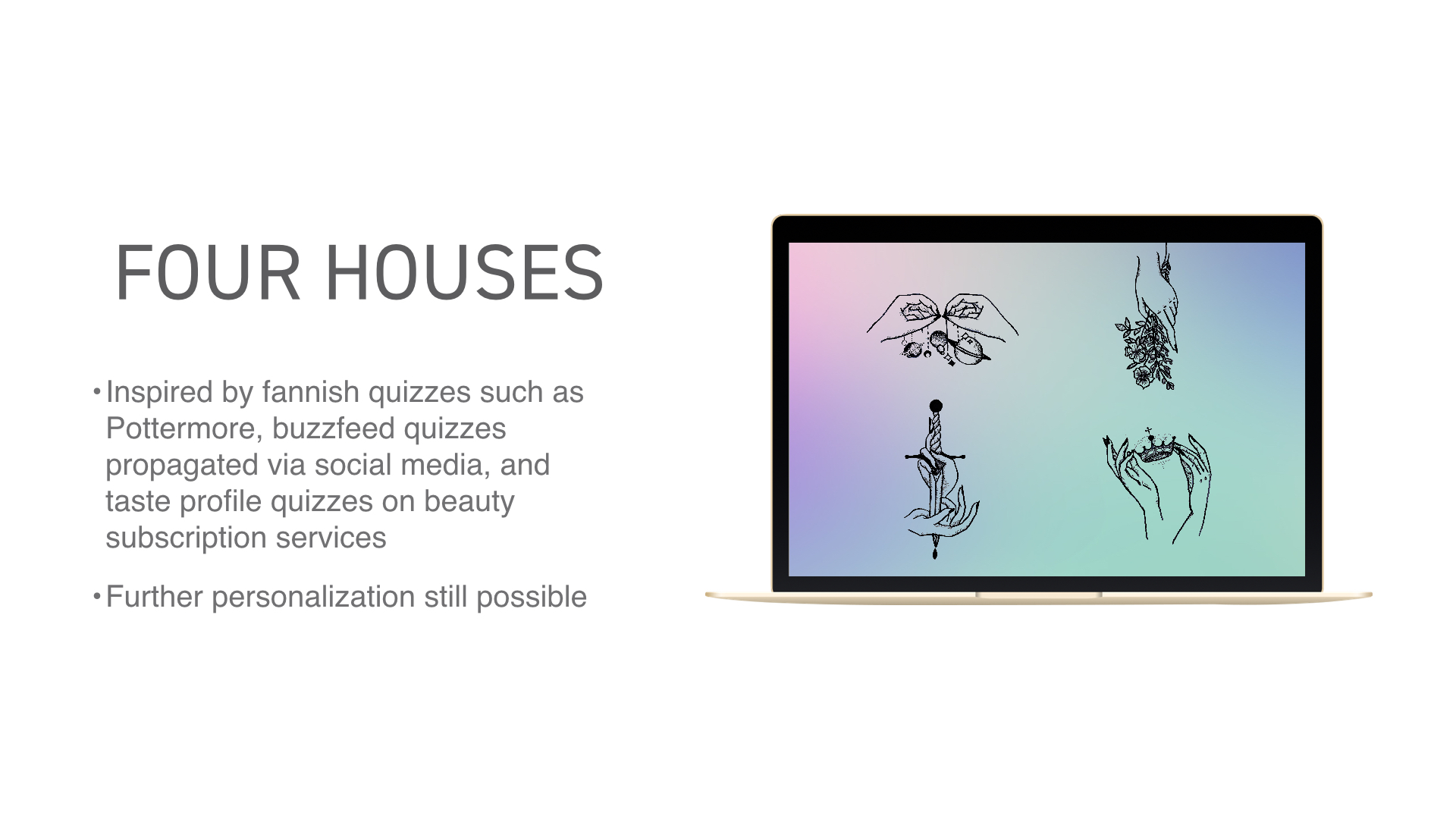 FOUR HOUSES

• Inspired by fannish quizzes such as Pottermore, buzzfeed quizzes propagated via social media, and taste profile quizzes on beauty subscription services

• Further personalization still possible